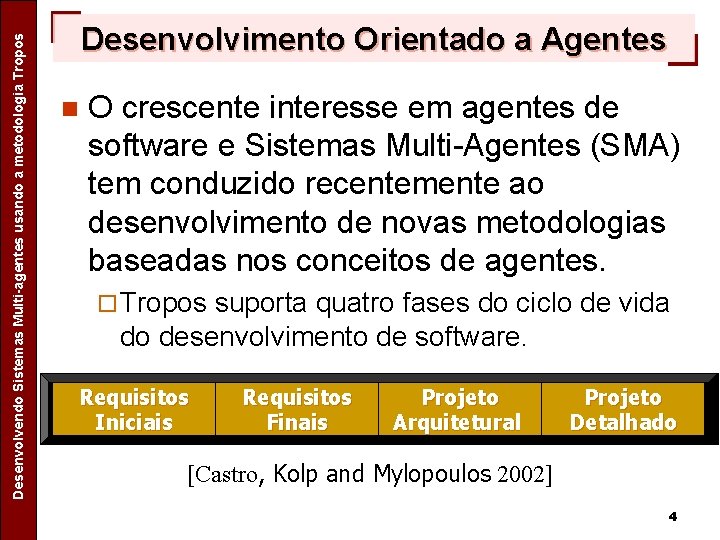 Desenvolvendo Sistemas Multi-agentes usando a metodologia Tropos

Desenvolvimento Orientado a Agentes

O crescente interesse em agentes de software e Sistemas Multi-Agentes (SMA) tem conduzido recentemente ao desenvolvimento de novas metodologias baseadas nos conceitos de agentes.

Tropos suporta quatro fases do ciclo de vida do desenvolvimento de software.

| Requisitos Iniciais | Requisitos Finais | Projeto Arquitetural | Projeto Detalhado |
|---|---|---|---|

[Castro, Kolp and Mylopoulos 2002]

4